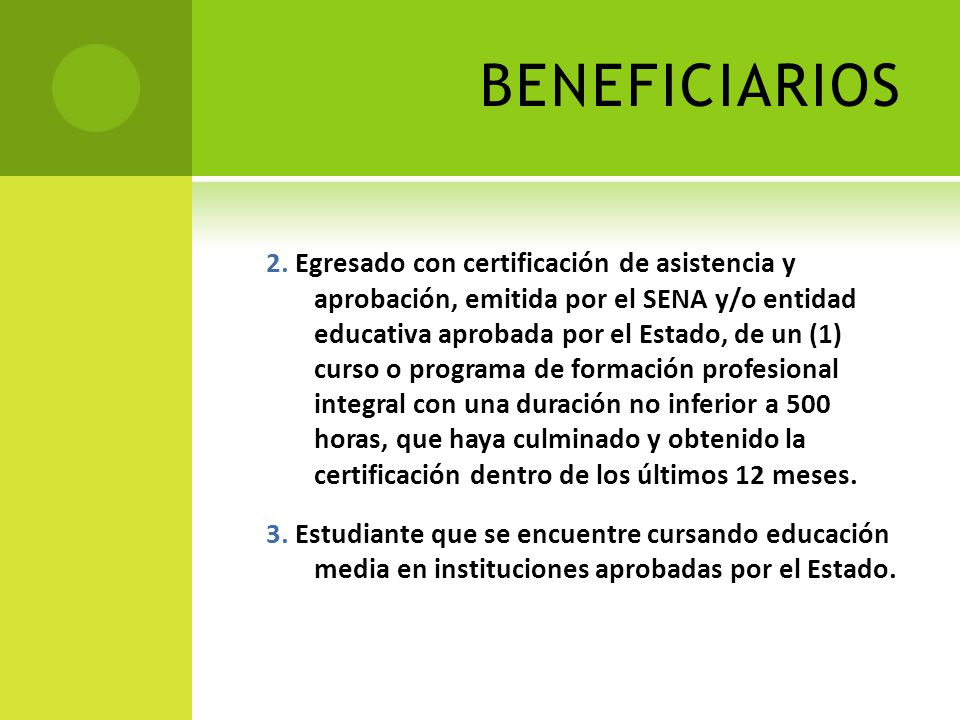 BENEFICIARIOS

2. Egresado con certificación de asistencia y aprobación, emitida por el SENA y/o entidad educativa aprobada por el Estado, de un (1) curso o programa de formación profesional integral con una duración no inferior a 500 horas, que haya culminado y obtenido la certificación dentro de los últimos 12 meses.

3. Estudiante que se encuentre cursando educación media en instituciones aprobadas por el Estado.